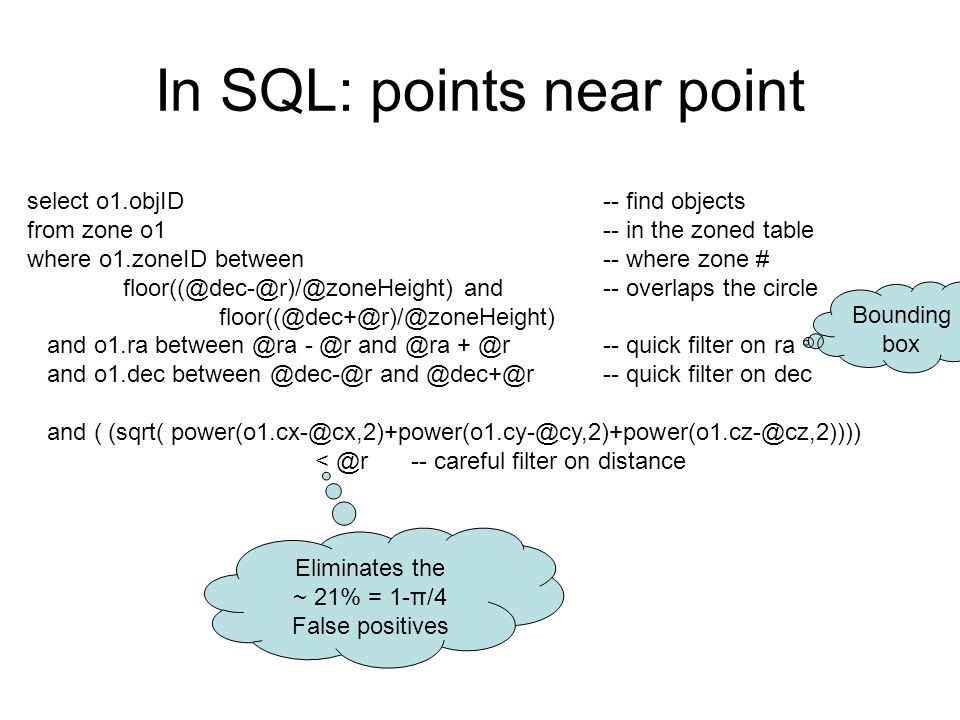 In SQL: points near point

select o1.objID -- find objects
from zone o1 -- in the zoned table
where o1.zoneID between -- where zone #
floor((@dec-@r)/@zoneHeight) and -- overlaps the circle
floor((@dec+@r)/@zoneHeight)
and o1.ra between @ra - @r and @ra + @r -- quick filter on ra
and o1.dec between @dec-@r and @dec+@r -- quick filter on dec

and ( (sqrt( power(o1.cx-@cx,2)+power(o1.cy-@cy,2)+power(o1.cz-@cz,2))))
< @r -- careful filter on distance

Bounding box

Eliminates the
~ 21% = 1-π/4
False positives